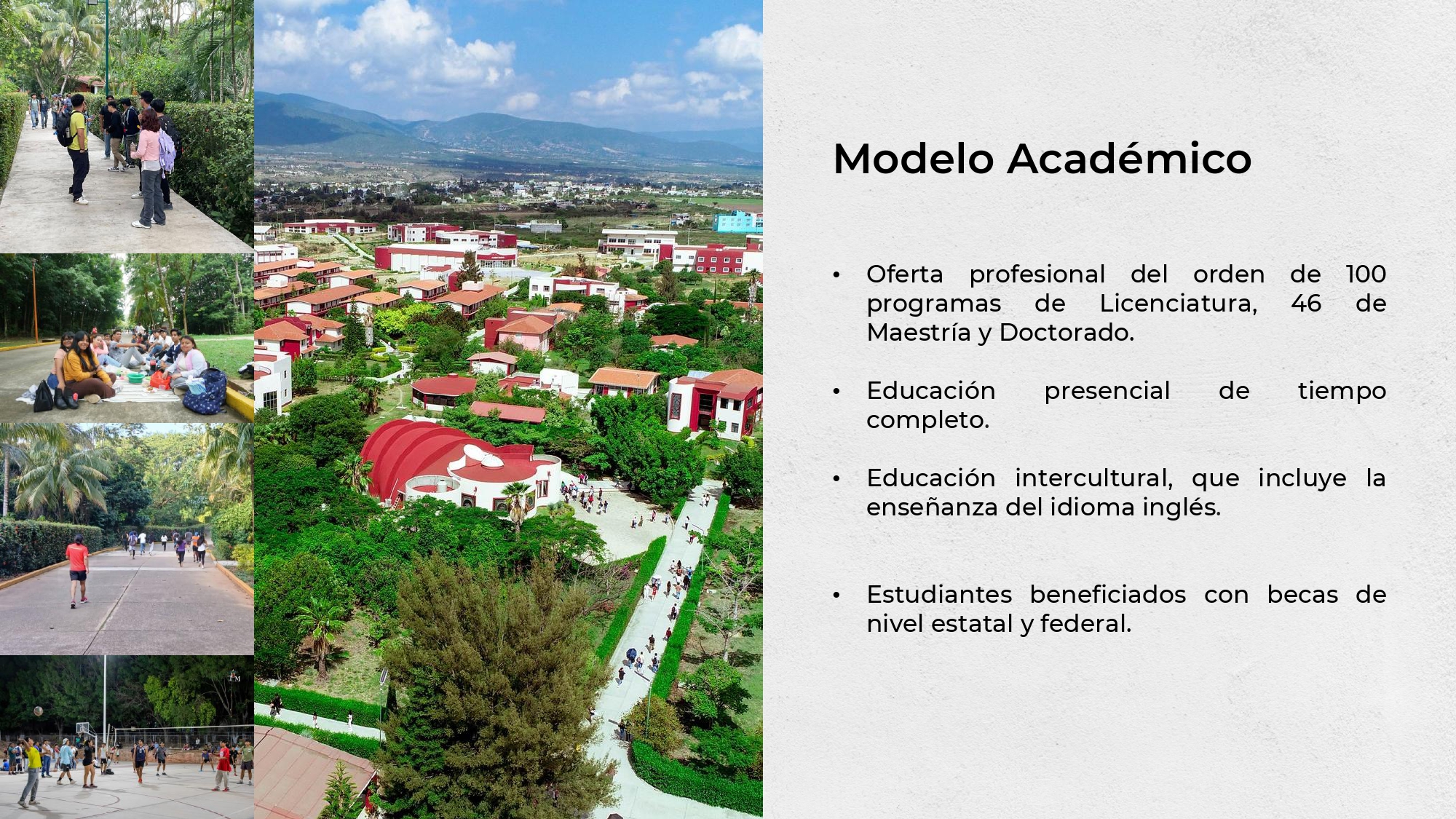 Modelo Académico

• Oferta profesional del orden de 100 programas de Licenciatura, 46 de Maestría y Doctorado.

• Educación presencial de tiempo completo.

• Educación intercultural, que incluye la enseñanza del idioma inglés.

• Estudiantes beneficiados con becas de nivel estatal y federal.